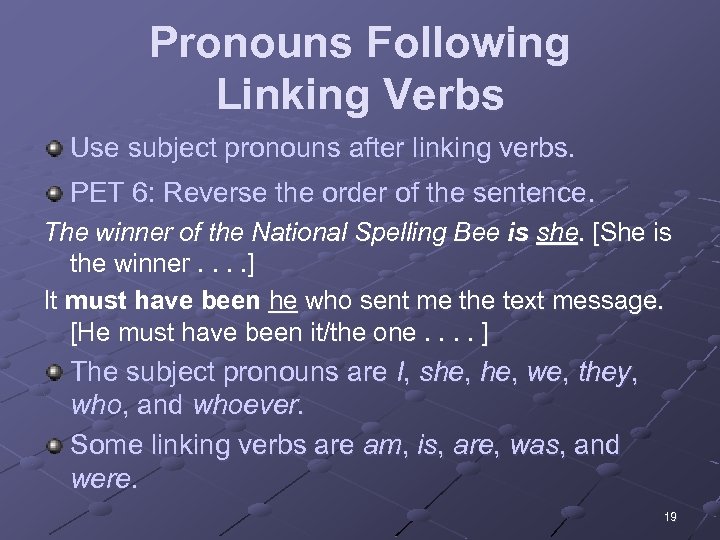 Pronouns Following Linking Verbs

Use subject pronouns after linking verbs.

PET 6: Reverse the order of the sentence.

The winner of the National Spelling Bee is she. [She is the winner . . . .]

It must have been he who sent me the text message. [He must have been it/the one . . . . ]

The subject pronouns are I, she, he, we, they, who, and whoever.

Some linking verbs are am, is, are, was, and were.

19